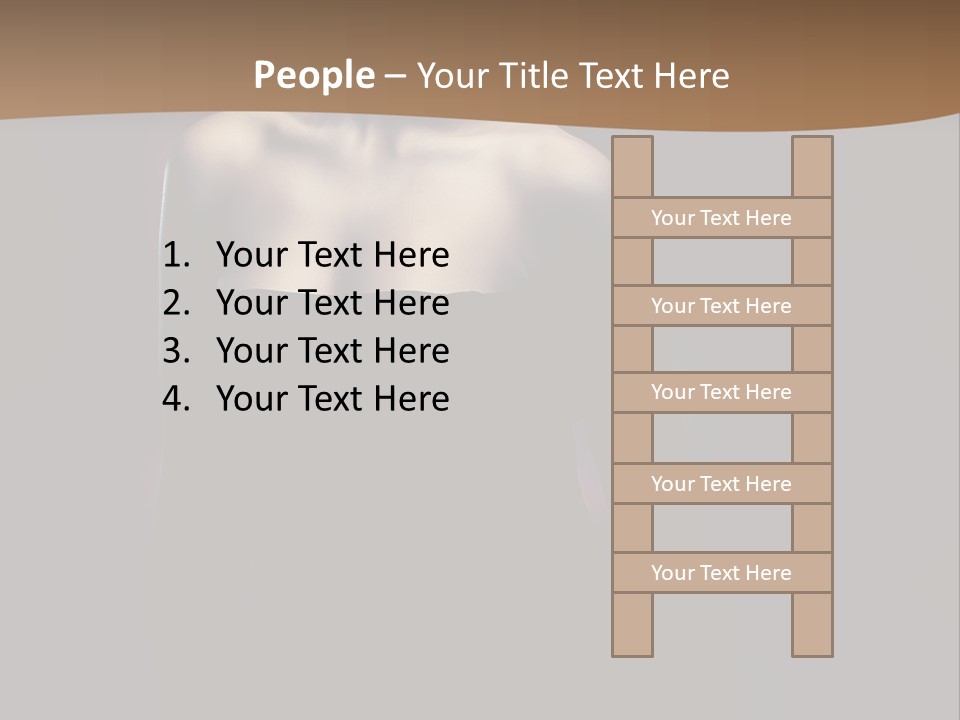 People – Your Title Text Here

1. Your Text Here
2. Your Text Here
3. Your Text Here
4. Your Text Here

Your Text Here

Your Text Here

Your Text Here

Your Text Here

Your Text Here